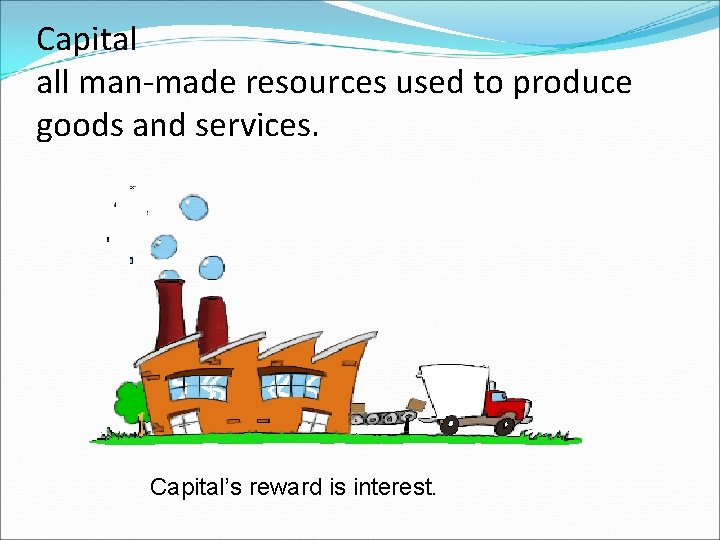 Capital
all man-made resources used to produce goods and services.

Capital’s reward is interest.